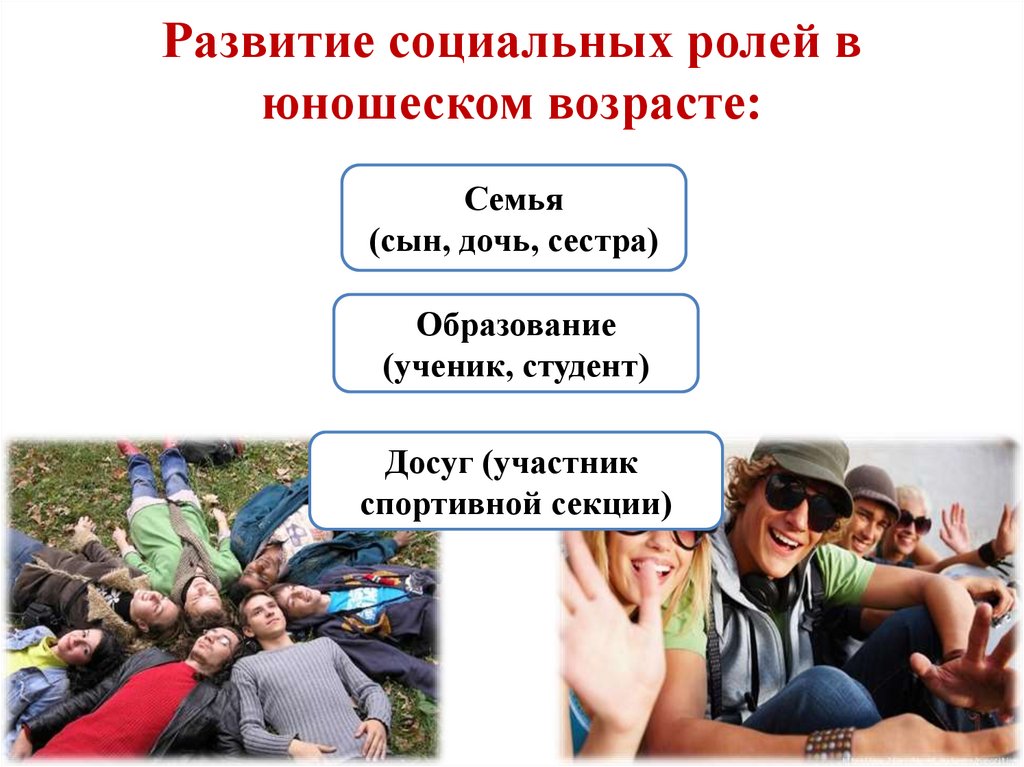 Развитие социальных ролей в юношеском возрасте:

Семья
(сын, дочь, сестра)

Образование
(ученик, студент)

Досуг (участник спортивной секции)